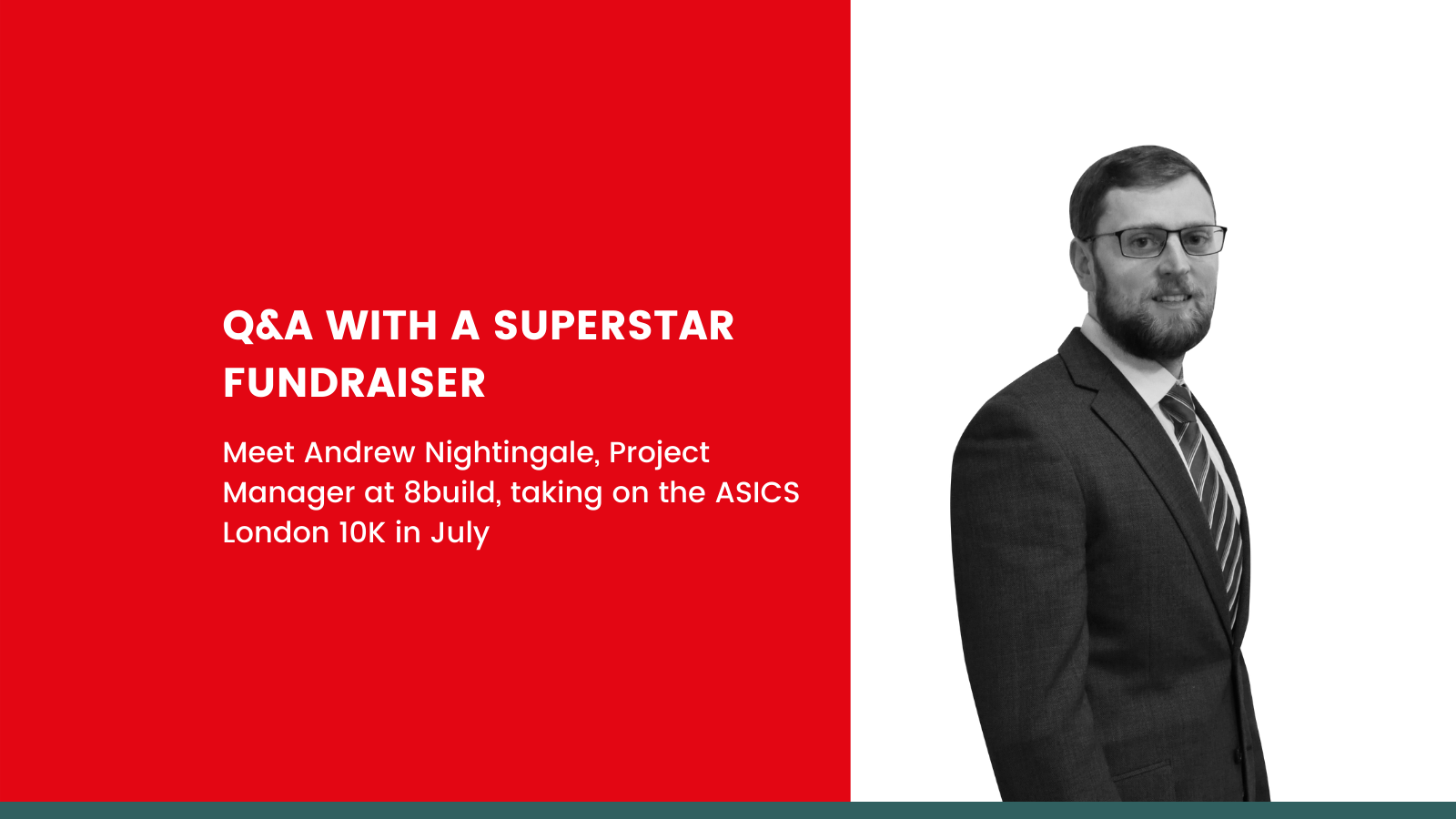 Q&A WITH A SUPERSTAR FUNDRAISER

Meet Andrew Nightingale, Project Manager at 8build, taking on the ASICS London 10K in July